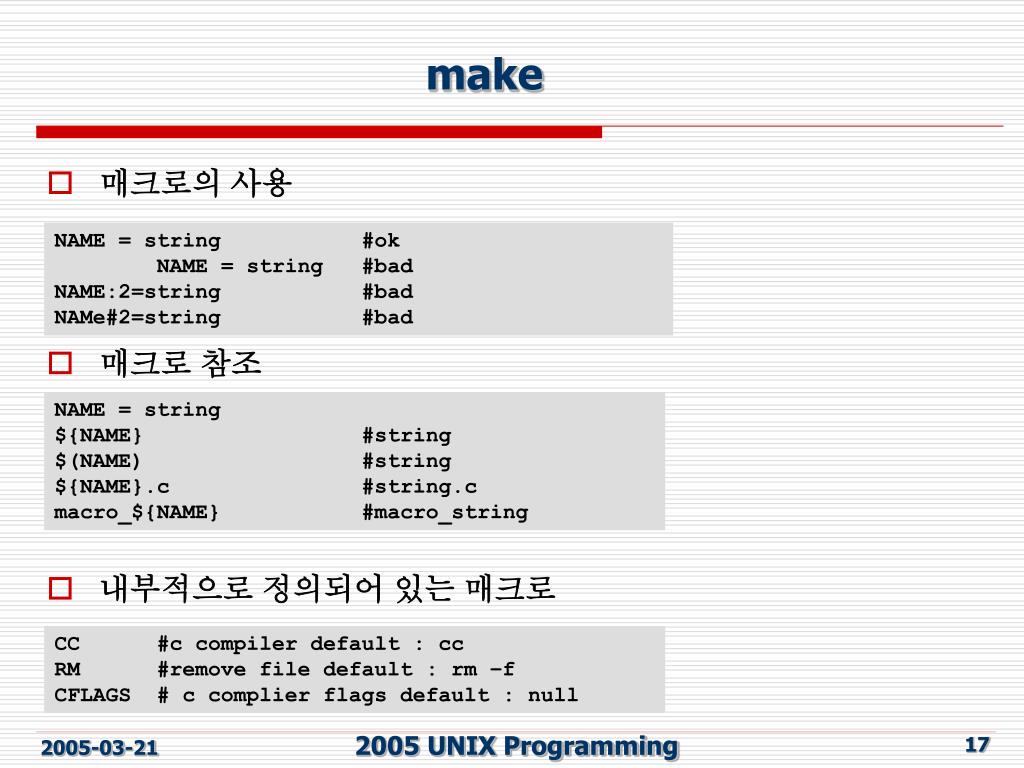 make

매크로의 사용

NAME = string #ok
NAME = string #bad
NAME:2=string #bad
NAMe#2=string #bad

매크로 참조

NAME = string
${NAME} #string
$(NAME) #string
${NAME}.c #string.c
macro_${NAME} #macro_string

내부적으로 정의되어 있는 매크로

CC #c compiler default : cc
RM #remove file default : rm –f
CFLAGS # c complier flags default : null

2005-03-21 2005 UNIX Programming 17